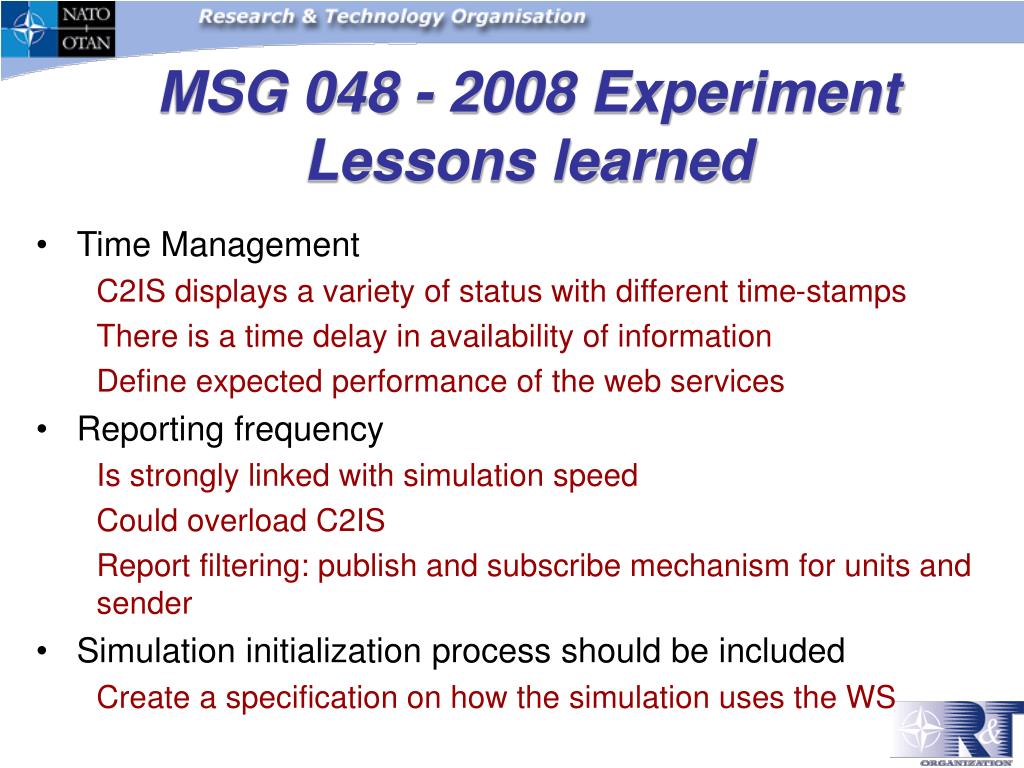 NATO
OTAN
Research & Technology Organisation

MSG 048 - 2008 Experiment Lessons learned

• Time Management
C2IS displays a variety of status with different time-stamps
There is a time delay in availability of information
Define expected performance of the web services
• Reporting frequency
Is strongly linked with simulation speed
Could overload C2IS
Report filtering: publish and subscribe mechanism for units and sender
• Simulation initialization process should be included
Create a specification on how the simulation uses the WS

R&T
ORGANIZATION